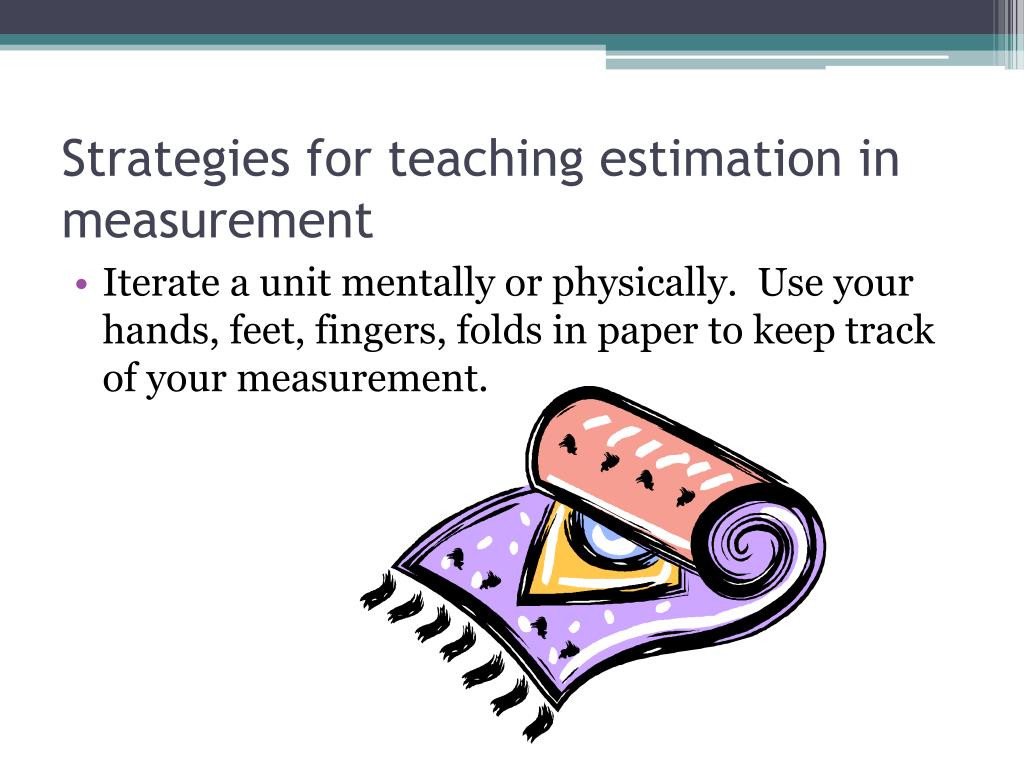 Strategies for teaching estimation in measurement

• Iterate a unit mentally or physically. Use your hands, feet, fingers, folds in paper to keep track of your measurement.